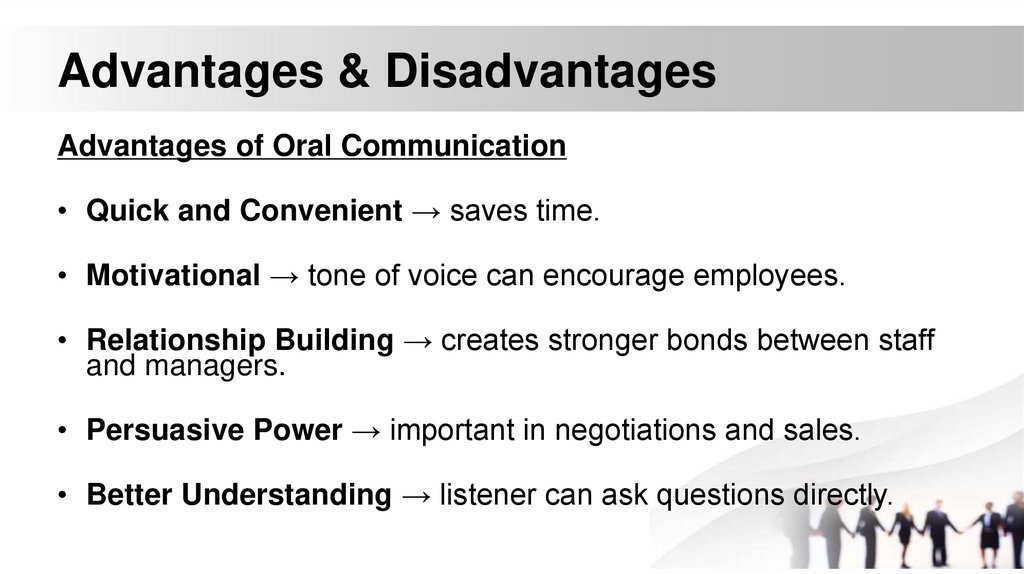 Advantages & Disadvantages

Advantages of Oral Communication

• Quick and Convenient → saves time.

• Motivational → tone of voice can encourage employees.

• Relationship Building → creates stronger bonds between staff and managers.

• Persuasive Power → important in negotiations and sales.

• Better Understanding → listener can ask questions directly.